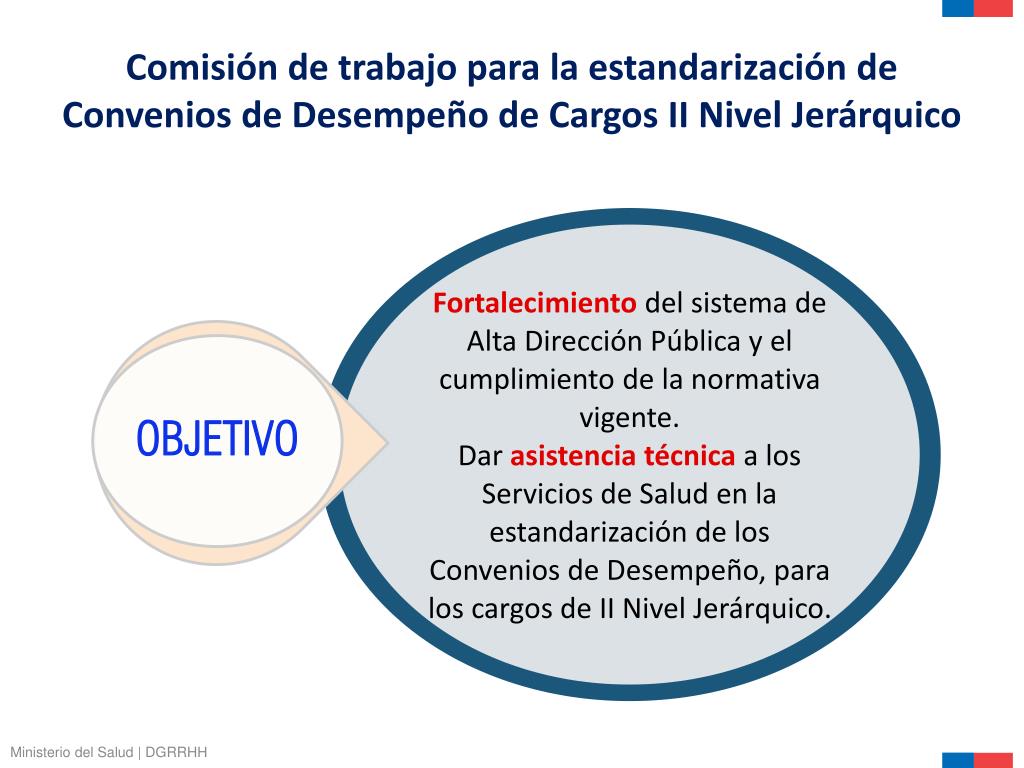 Comisión de trabajo para la estandarización de Convenios de Desempeño de Cargos II Nivel Jerárquico

OBJETIVO

Fortalecimiento del sistema de Alta Dirección Pública y el cumplimiento de la normativa vigente.
Dar asistencia técnica a los Servicios de Salud en la estandarización de los Convenios de Desempeño, para los cargos de II Nivel Jerárquico.

Ministerio del Salud | DGRRHH